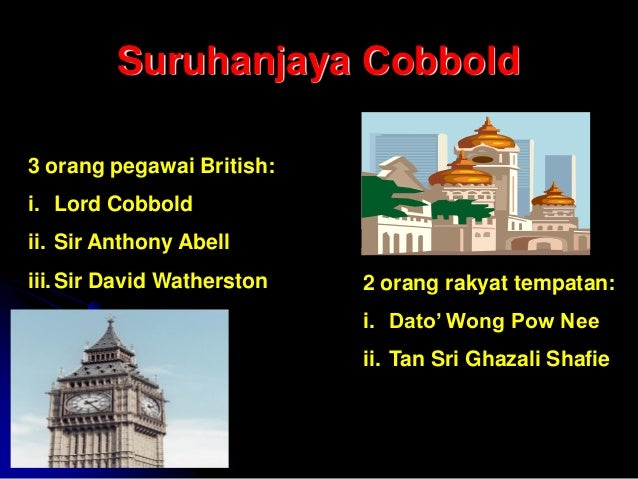 Suruhanjaya Cobbold

3 orang pegawai British:
i. Lord Cobbold
ii. Sir Anthony Abell
iii. Sir David Watherston

2 orang rakyat tempatan:
i. Dato' Wong Pow Nee
ii. Tan Sri Ghazali Shafie